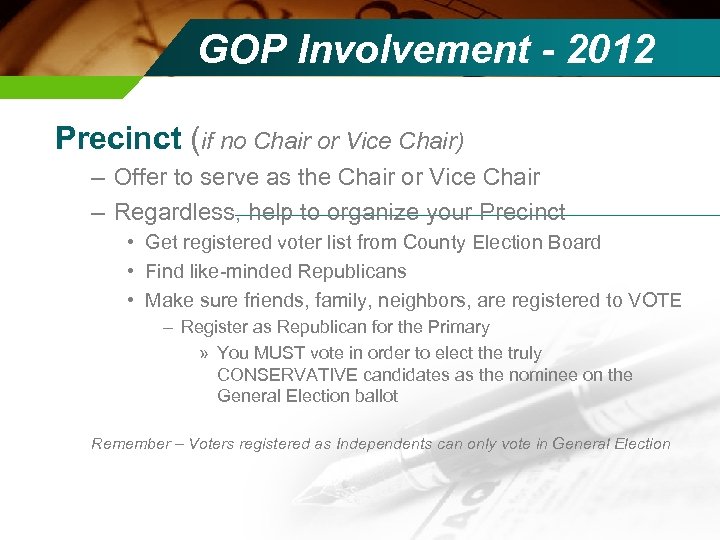 GOP Involvement - 2012

Precinct (if no Chair or Vice Chair)

– Offer to serve as the Chair or Vice Chair

– Regardless, help to organize your Precinct

• Get registered voter list from County Election Board

• Find like-minded Republicans

• Make sure friends, family, neighbors, are registered to VOTE

– Register as Republican for the Primary

» You MUST vote in order to elect the truly CONSERVATIVE candidates as the nominee on the General Election ballot

Remember – Voters registered as Independents can only vote in General Election